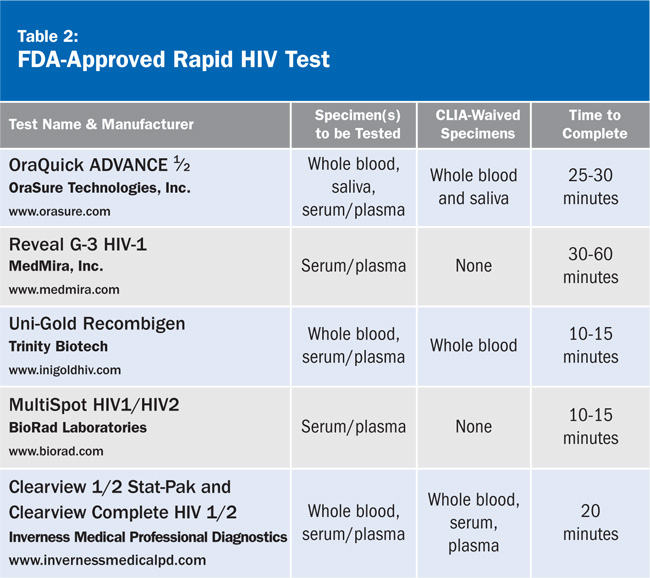 Table 2:
FDA-Approved Rapid HIV Test

| Test Name & Manufacturer | Specimen(s) to be Tested | CLIA-Waived Specimens | Time to Complete |
|---|---|---|---|
| OraQuick ADVANCE ½ OraSure Technologies, Inc. www.orasure.com | Whole blood, saliva, serum/plasma | Whole blood and saliva | 25-30 minutes |
| Reveal G-3 HIV-1 MedMira, Inc. www.medmira.com | Serum/plasma | None | 30-60 minutes |
| Uni-Gold Recombigen Trinity Biotech www.inigoldhiv.com | Whole blood, serum/plasma | Whole blood | 10-15 minutes |
| MultiSpot HIV1/HIV2 BioRad Laboratories www.biorad.com | Serum/plasma | None | 10-15 minutes |
| Clearview 1/2 Stat-Pak and Clearview Complete HIV 1/2 Inverness Medical Professional Diagnostics www.invernessmedicalpd.com | Whole blood, serum/plasma | Whole blood, serum, plasma | 20 minutes |